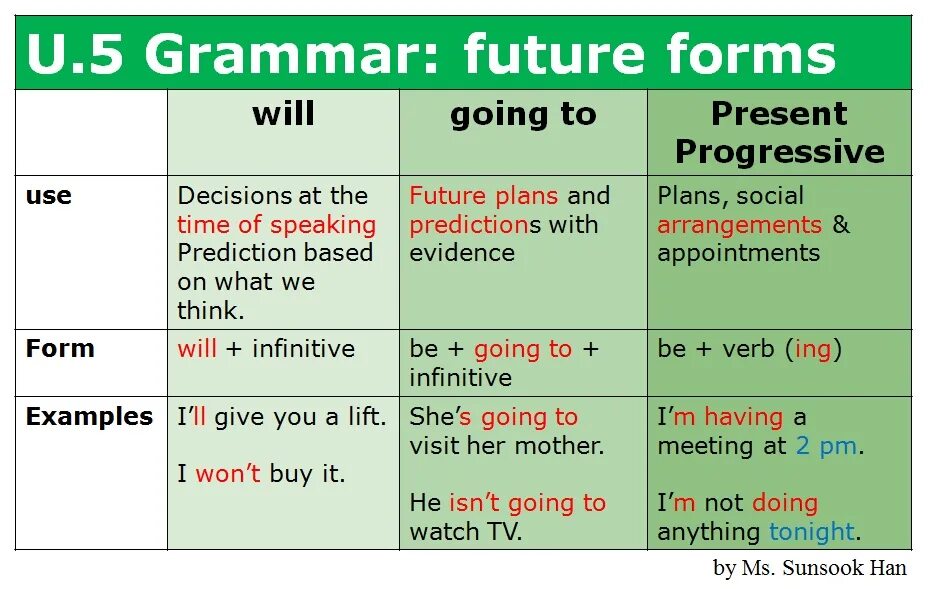 U.5 Grammar: future forms

| | will | going to | Present Progressive |
|---|---|---|---|
| use | Decisions at the time of speaking Prediction based on what we think. | Future plans and predictions with evidence | Plans, social arrangements & appointments |
| Form | will + infinitive | be + going to + infinitive | be + verb (ing) |
| Examples | I'll give you a lift. I won't buy it. | She's going to visit her mother. He isn't going to watch TV. | I'm having a meeting at 2 pm. I'm not doing anything tonight. |

by Ms. Sunsook Han